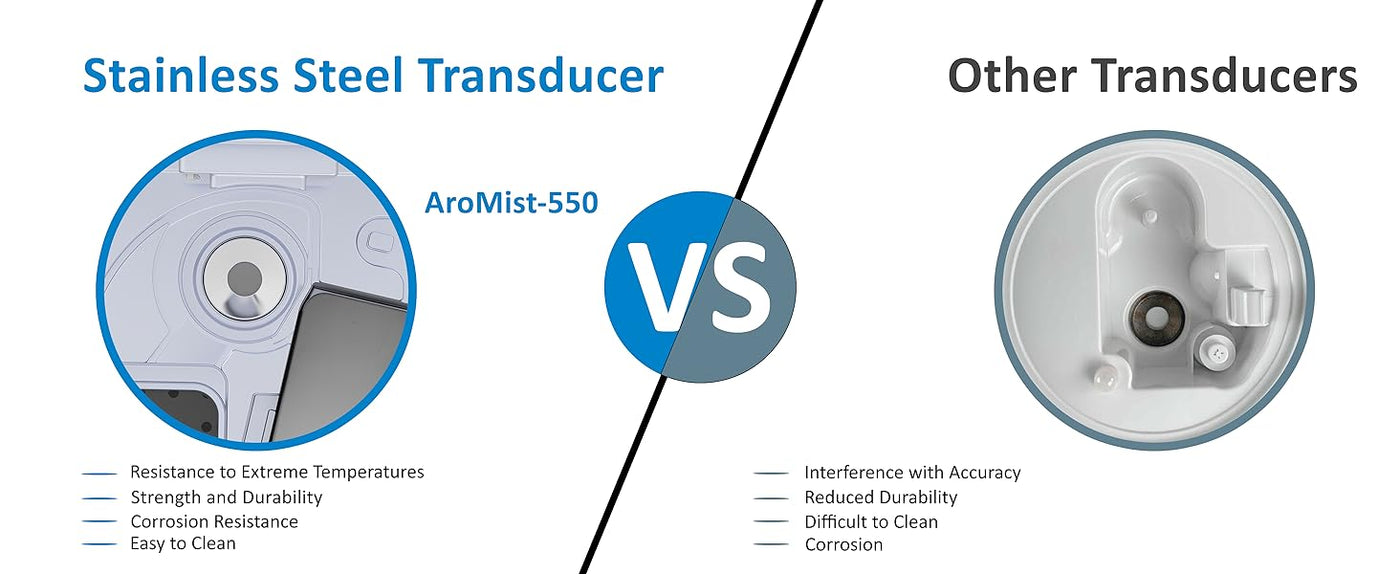 Stainless Steel Transducer

AroMist-550

Resistance to Extreme Temperatures
Strength and Durability
Corrosion Resistance
Easy to Clean

VS

Other Transducers

Interference with Accuracy
Reduced Durability
Difficult to Clean
Corrosion